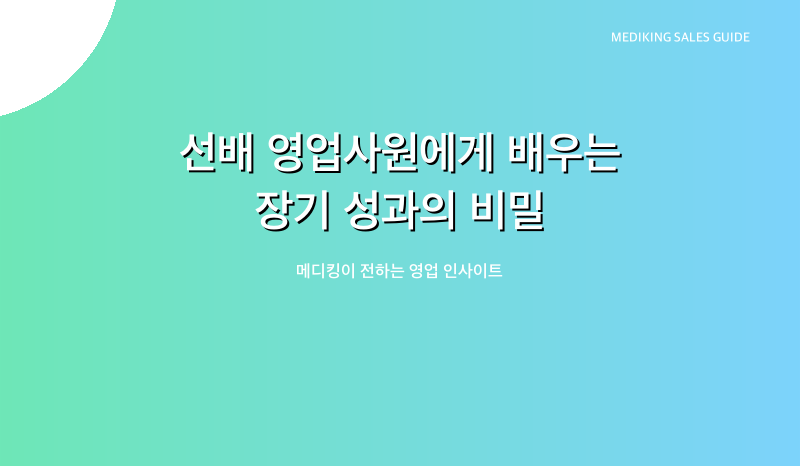 MEDIKING SALES GUIDE

선배 영업사원에게 배우는 장기 성과의 비밀

메디킹이 전하는 영업 인사이트